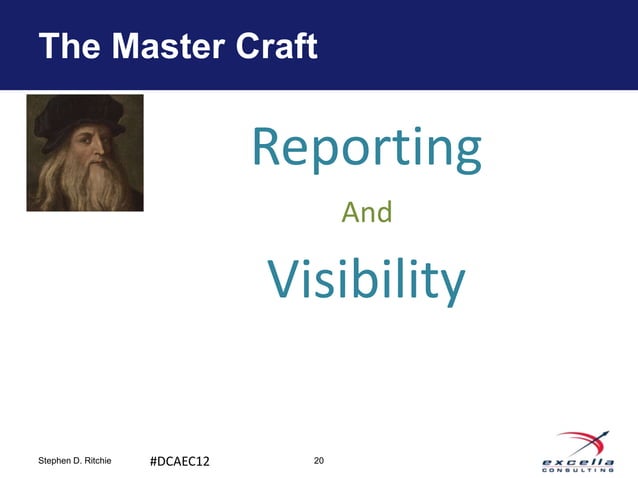 The Master Craft

Reporting

And

Visibility

Stephen D. Ritchie #DCAEC12 20

excella
CONSULTING